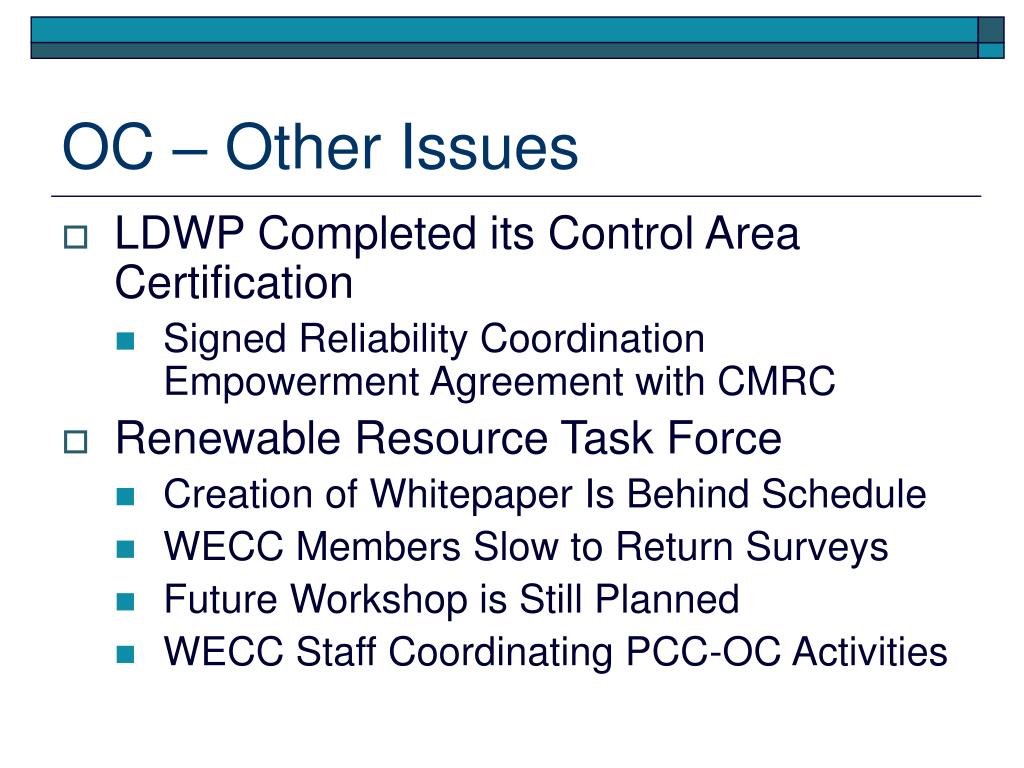 OC – Other Issues

LDWP Completed its Control Area Certification

Signed Reliability Coordination Empowerment Agreement with CMRC

Renewable Resource Task Force

Creation of Whitepaper Is Behind Schedule

WECC Members Slow to Return Surveys

Future Workshop is Still Planned

WECC Staff Coordinating PCC-OC Activities